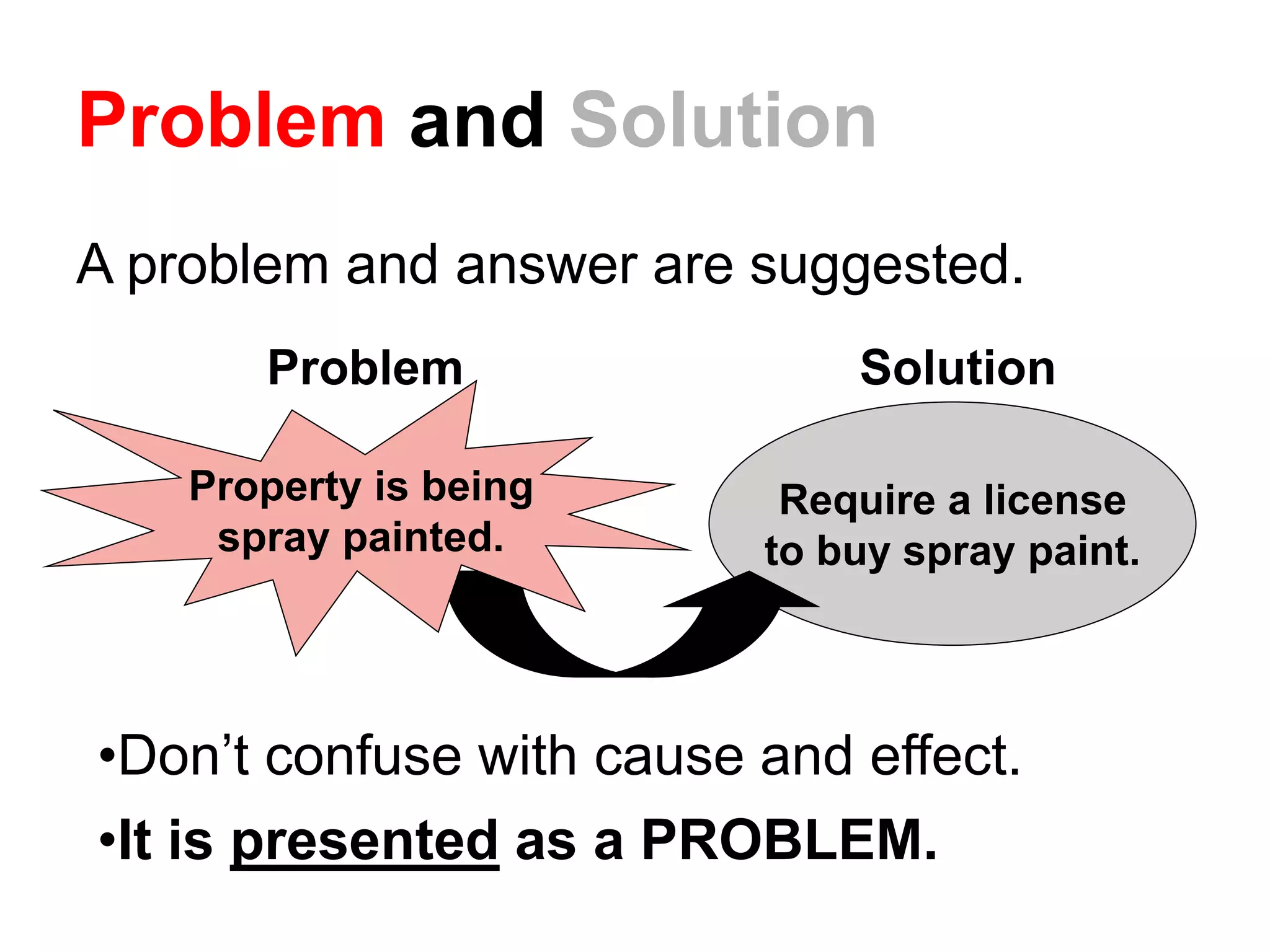 Problem and Solution

A problem and answer are suggested.

Problem

Property is being spray painted.

Solution

Require a license to buy spray paint.

•Don’t confuse with cause and effect.

•It is presented as a PROBLEM.